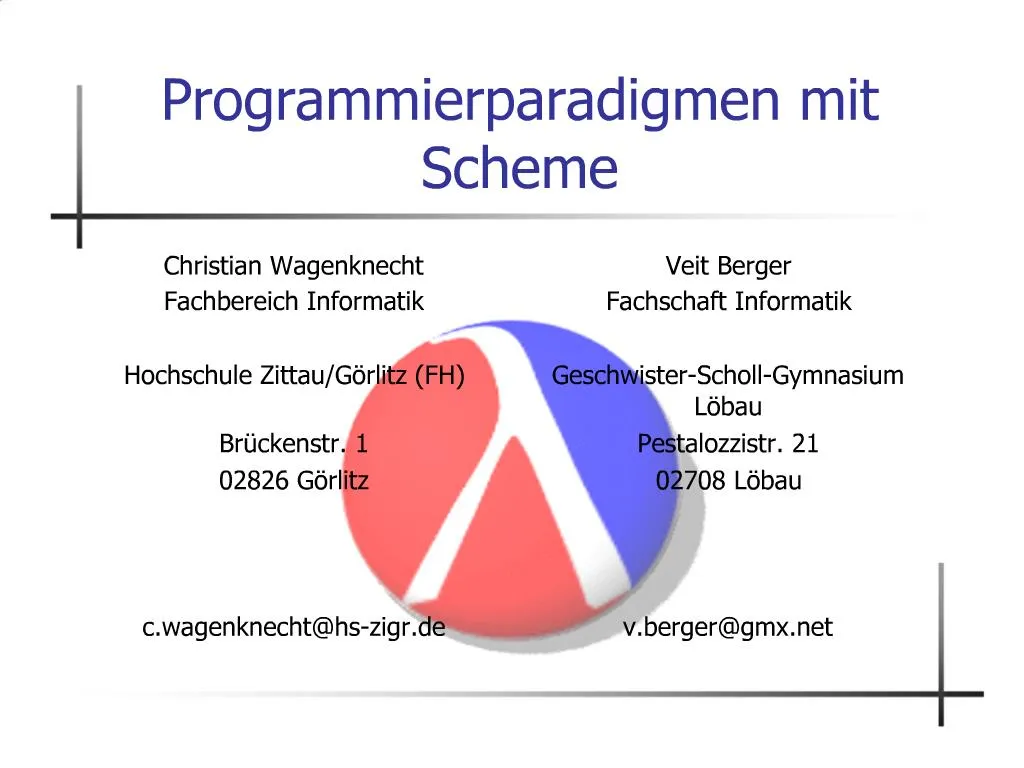 Programmierparadigmen mit Scheme

Christian Wagenknecht
Fachbereich Informatik

Hochschule Zittau/Görlitz (FH)
Brückenstr. 1
02826 Görlitz

c.wagenknecht@hs-zigr.de

Veit Berger
Fachschaft Informatik

Geschwister-Scholl-Gymnasium Löbau
Pestalozzistr. 21
02708 Löbau

v.berger@gmx.net